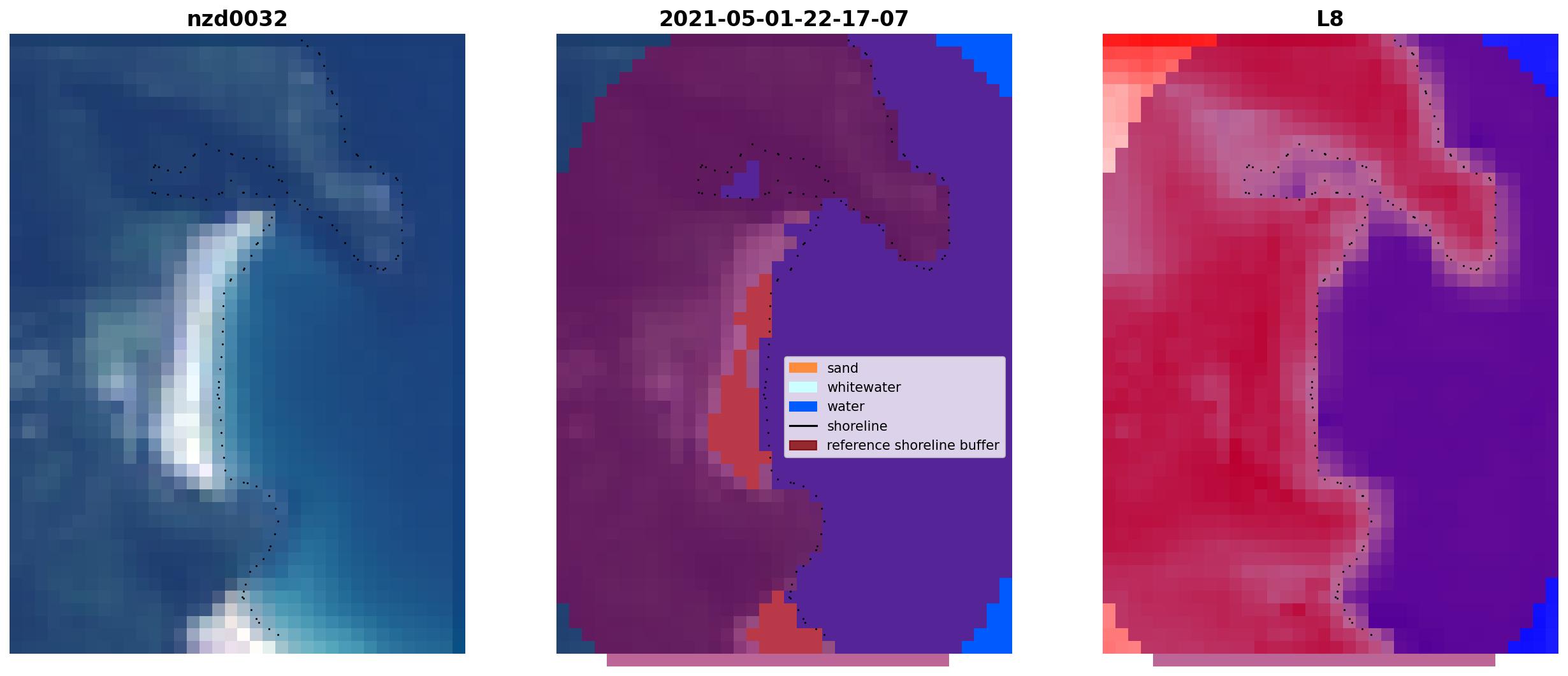 nzd0032

2021-05-01-22-17-07

sand
whitewater
water
shoreline
reference shoreline buffer

L8